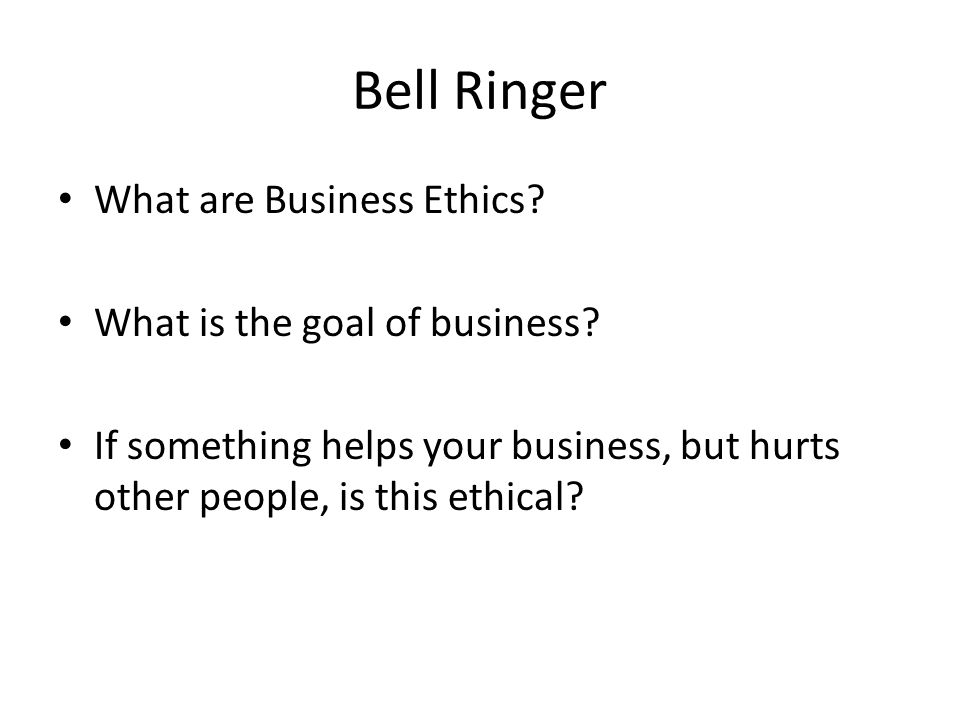 Bell Ringer

• What are Business Ethics?

• What is the goal of business?

• If something helps your business, but hurts other people, is this ethical?